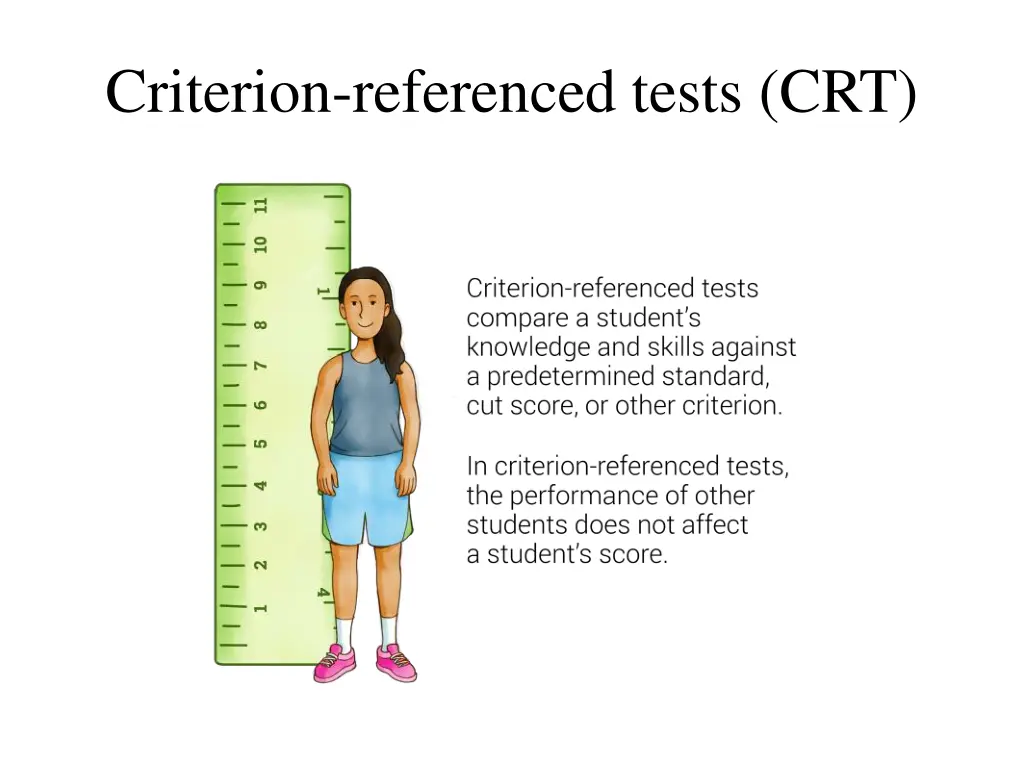 Criterion-referenced tests (CRT)

11 10 9 8 7 6 5 4 3 2 1

1

4

Criterion-referenced tests compare a student's knowledge and skills against a predetermined standard, cut score, or other criterion.

In criterion-referenced tests, the performance of other students does not affect a student's score.